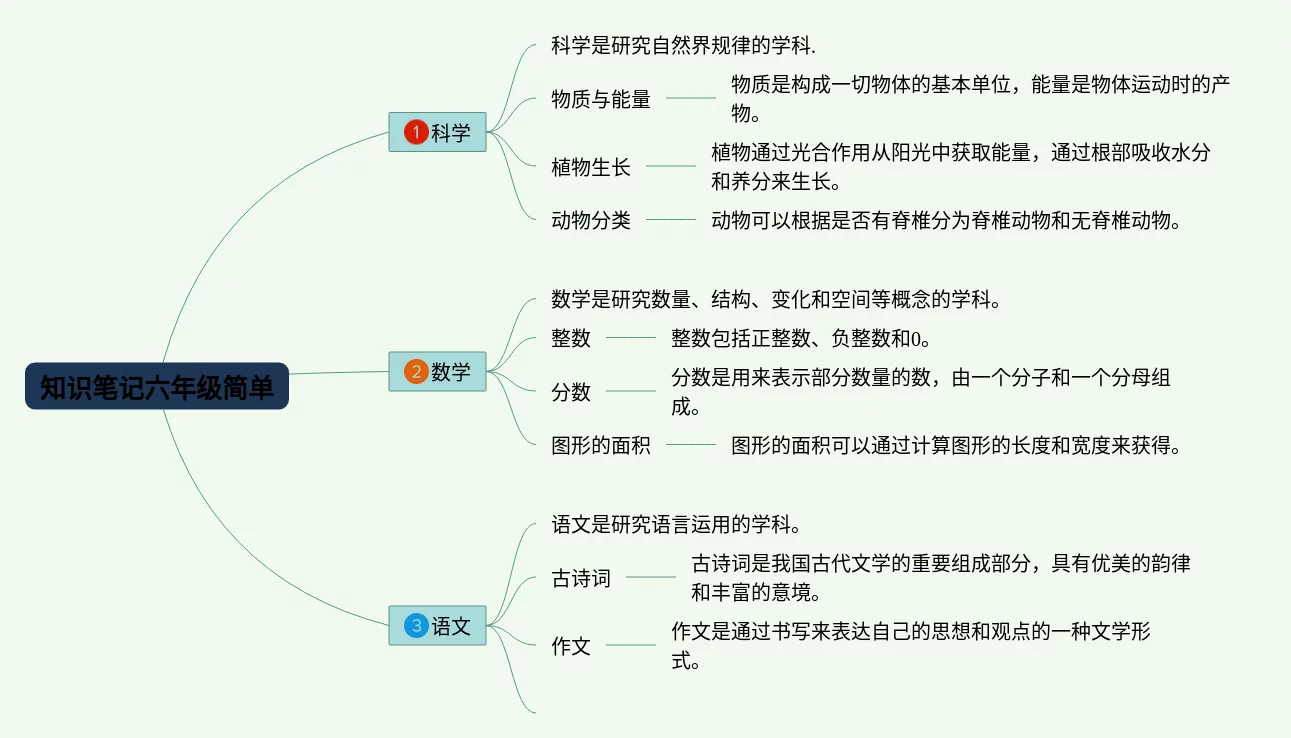 知识笔记六年级简单

1 科学

科学是研究自然界规律的学科.

物质与能量
物质是构成一切物体的基本单位，能量是物体运动时的产物。

植物生长
植物通过光合作用从阳光中获取能量，通过根部吸收水分和养分来生长。

动物分类
动物可以根据是否有脊椎分为脊椎动物和无脊椎动物。

2 数学

数学是研究数量、结构、变化和空间等概念的学科。

整数
整数包括正整数、负整数和0。

分数
分数是用来表示部分数量的数，由一个分子和一个分母组成。

图形的面积
图形的面积可以通过计算图形的长度和宽度来获得。

3 语文

语文是研究语言运用的学科。

古诗词
古诗词是我国古代文学的重要组成部分，具有优美的韵律和丰富的意境。

作文
作文是通过书写来表达自己的思想和观点的一种文学形式。